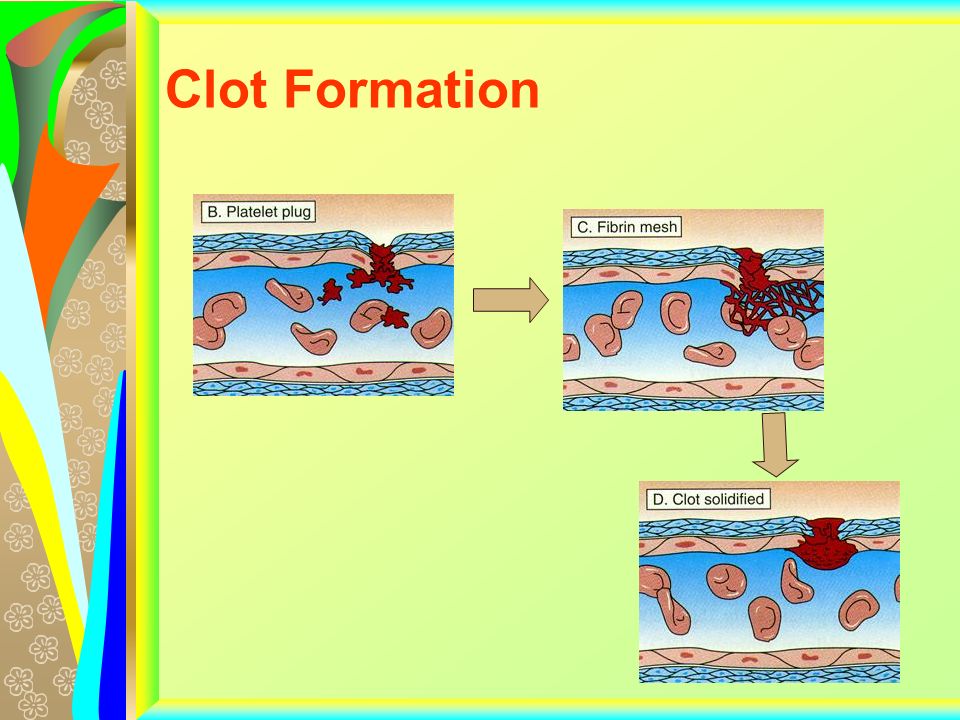 Clot Formation

B. Platelet plug

C. Fibrin mesh

D. Clot solidified